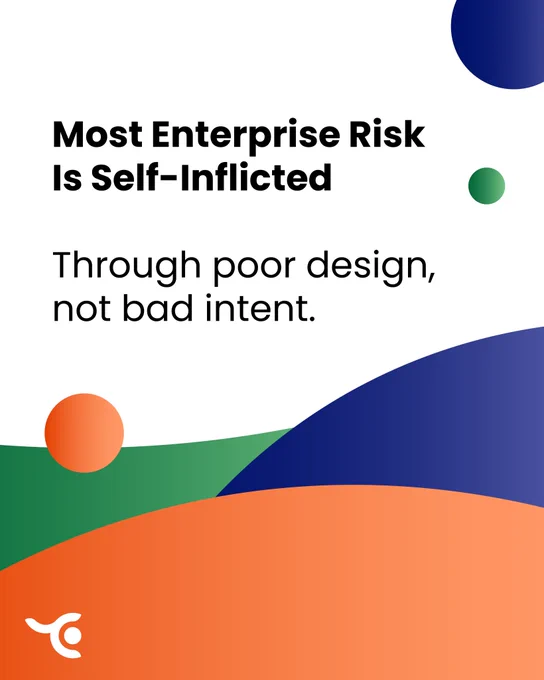 Most Enterprise Risk Is Self-Inflicted

Through poor design, not bad intent.